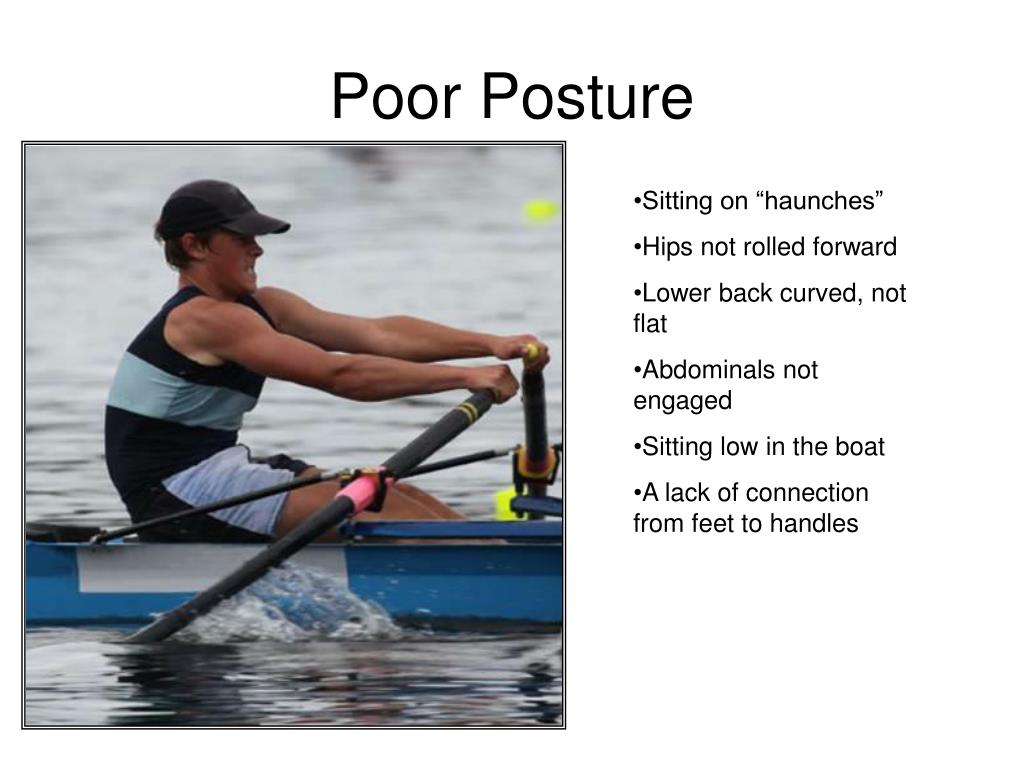 Poor Posture

•Sitting on “haunches”

•Hips not rolled forward

•Lower back curved, not flat

•Abdominals not engaged

•Sitting low in the boat

•A lack of connection from feet to handles